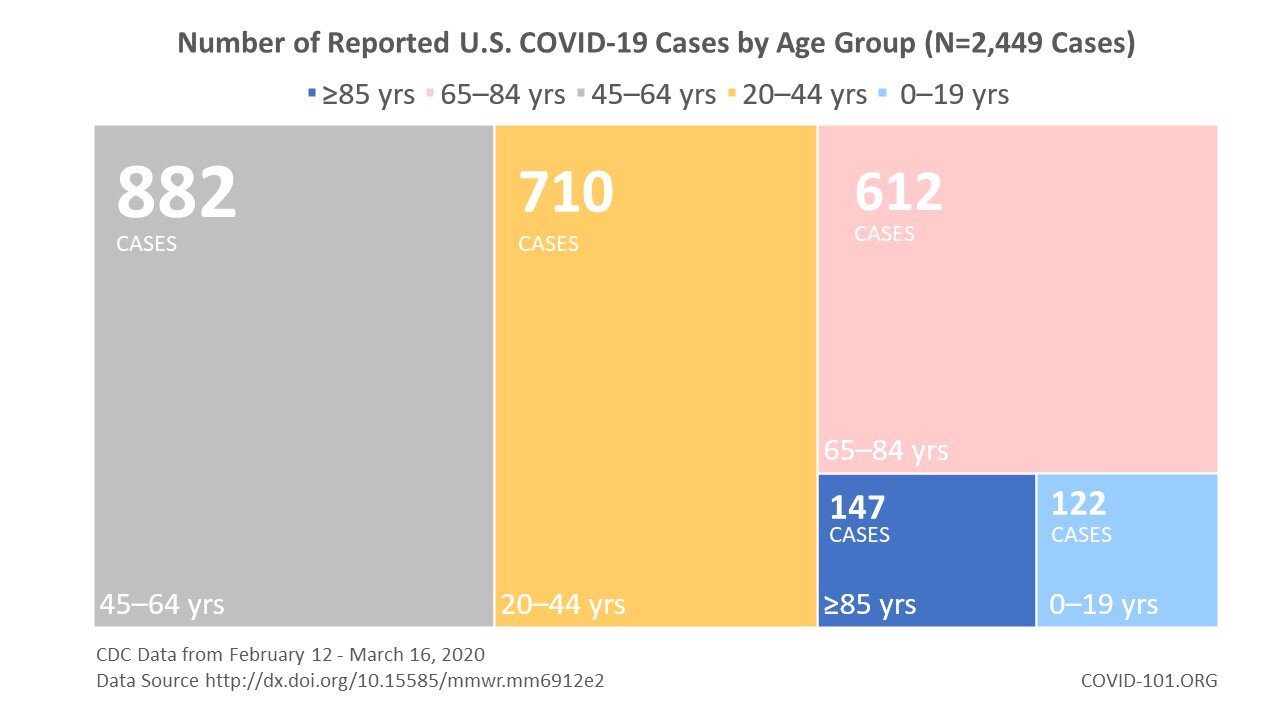 Number of Reported U.S. COVID-19 Cases by Age Group (N=2,449 Cases)

≥85 yrs 65–84 yrs 45–64 yrs 20–44 yrs 0–19 yrs

882
CASES

45–64 yrs

710
CASES

20–44 yrs

612
CASES

65–84 yrs

147
CASES

≥85 yrs

122
CASES

0–19 yrs

CDC Data from February 12 - March 16, 2020
Data Source http://dx.doi.org/10.15585/mmwr.mm6912e2

COVID-101.ORG